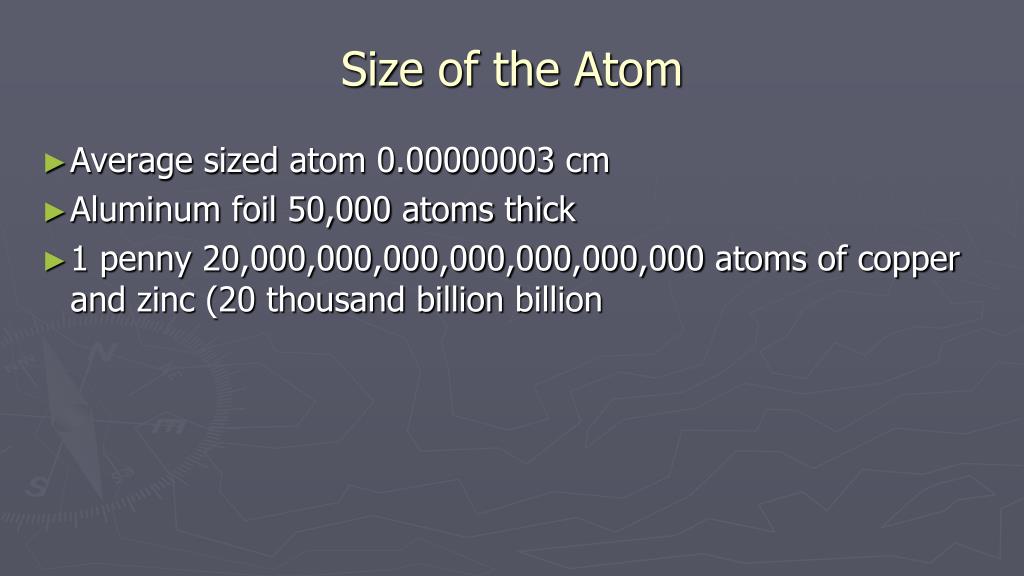 Size of the Atom

►Average sized atom 0.00000003 cm
►Aluminum foil 50,000 atoms thick
►1 penny 20,000,000,000,000,000,000,000 atoms of copper and zinc (20 thousand billion billion